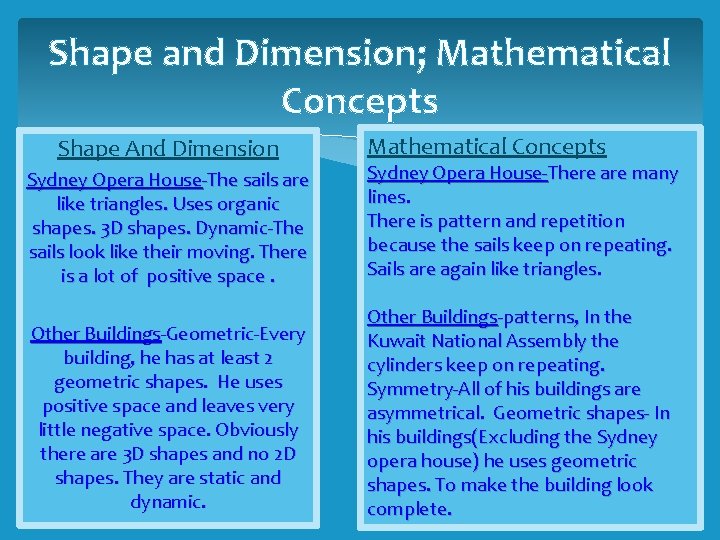 Shape and Dimension; Mathematical Concepts

Shape And Dimension

Sydney Opera House-The sails are like triangles. Uses organic shapes. 3D shapes. Dynamic-The sails look like their moving. There is a lot of positive space .

Other Buildings-Geometric-Every building, he has at least 2 geometric shapes. He uses positive space and leaves very little negative space. Obviously there are 3D shapes and no 2D shapes. They are static and dynamic.

Mathematical Concepts

Sydney Opera House-There are many lines.
There is pattern and repetition because the sails keep on repeating. Sails are again like triangles.

Other Buildings-patterns, In the Kuwait National Assembly the cylinders keep on repeating. Symmetry-All of his buildings are asymmetrical. Geometric shapes- In his buildings(Excluding the Sydney opera house) he uses geometric shapes. To make the building look complete.